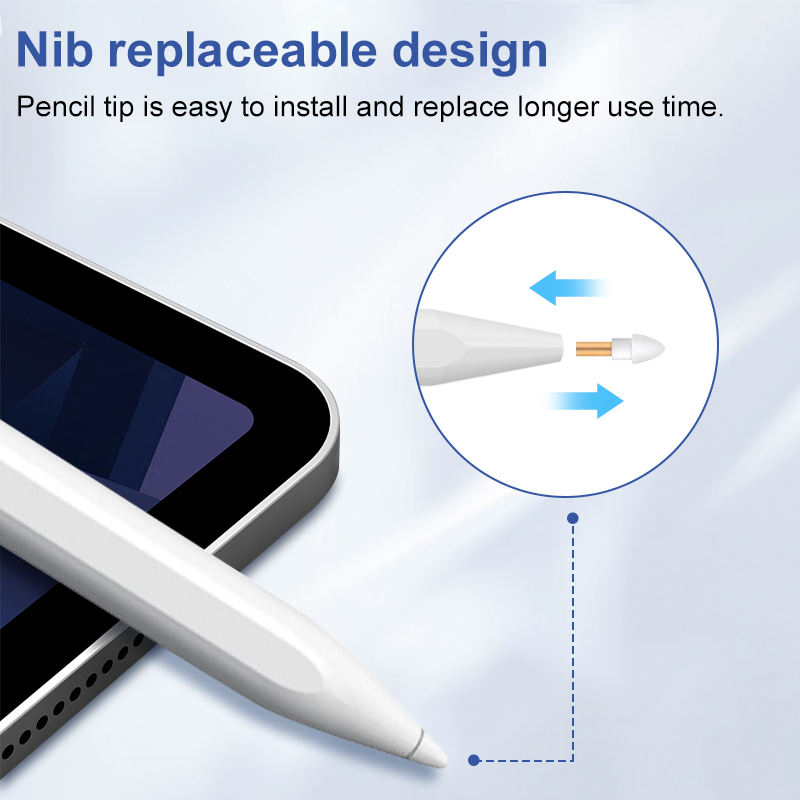 Nib replaceable design

Pencil tip is easy to install and replace longer use time.